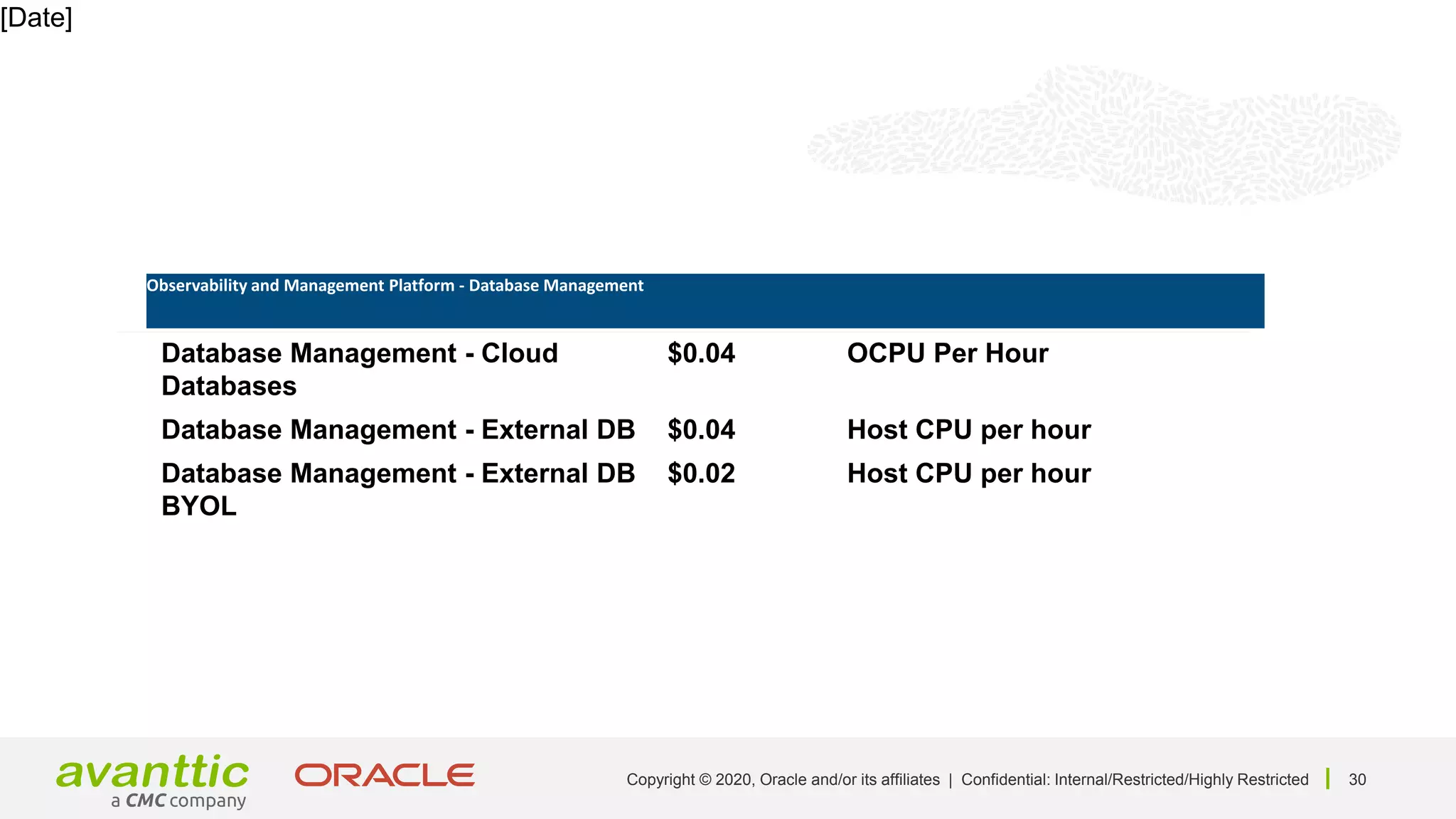 [Date]

| Observability and Management Platform - Database Management | | |
|---|---|---|
| Database Management - Cloud Databases | \$0.04 | OCPU Per Hour |
| Database Management - External DB | \$0.04 | Host CPU per hour |
| Database Management - External DB BYOL | \$0.02 | Host CPU per hour |

avanttic
a CMC company

ORACLE

Copyright © 2020, Oracle and/or its affiliates | Confidential: Internal/Restricted/Highly Restricted | 30